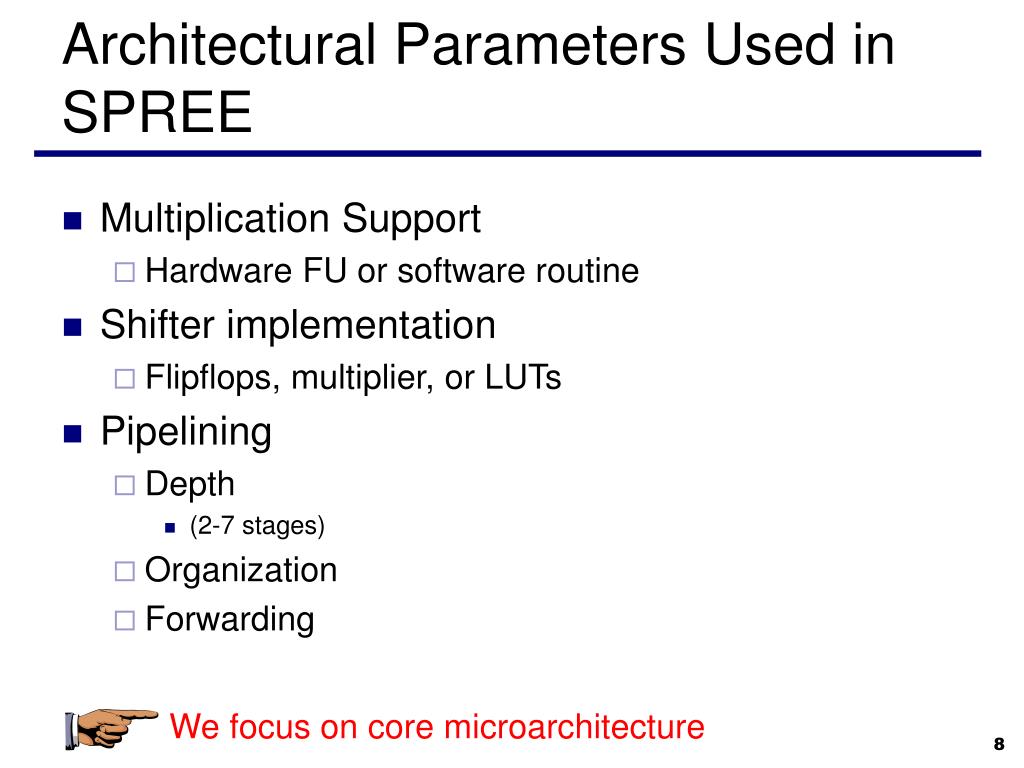 Architectural Parameters Used in SPREE

- Multiplication Support
  - Hardware FU or software routine
- Shifter implementation
  - Flipflops, multiplier, or LUTs
- Pipelining
  - Depth
    - (2-7 stages)
  - Organization
  - Forwarding

We focus on core microarchitecture

8